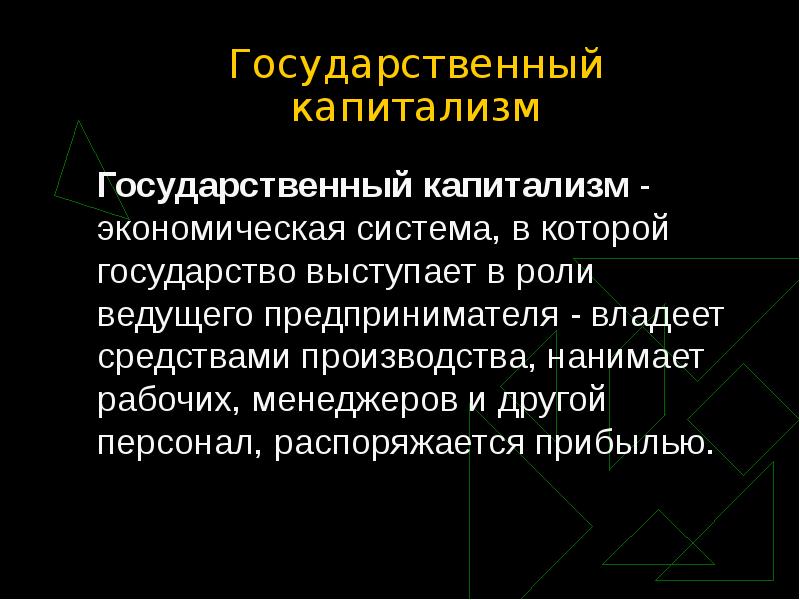 Государственный капитализм

Государственный капитализм - экономическая система, в которой государство выступает в роли ведущего предпринимателя - владеет средствами производства, нанимает рабочих, менеджеров и другой персонал, распоряжается прибылью.